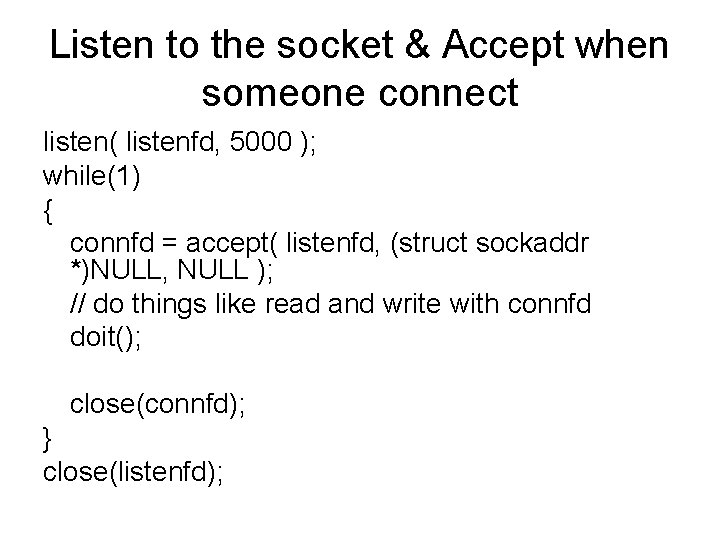 Listen to the socket & Accept when someone connect

listen( listenfd, 5000 );
while(1)
{
connfd = accept( listenfd, (struct sockaddr *)NULL, NULL );
// do things like read and write with connfd
doit();

close(connfd);
}
close(listenfd);